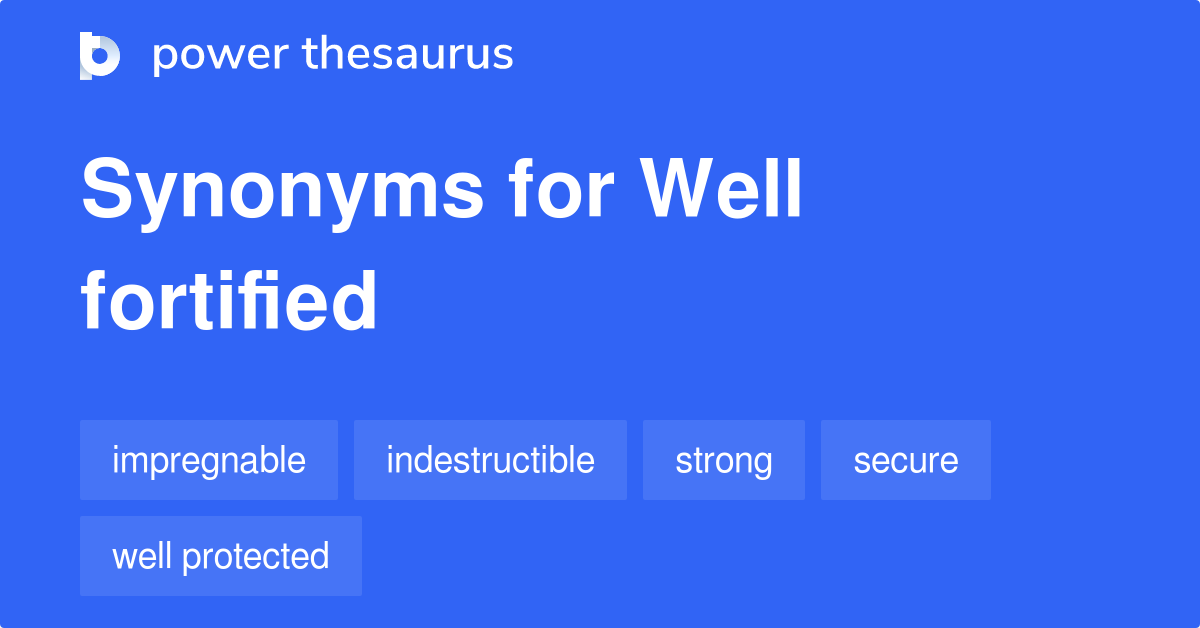 power thesaurus

Synonyms for Well fortified

impregnable
indestructible
strong
secure
well protected